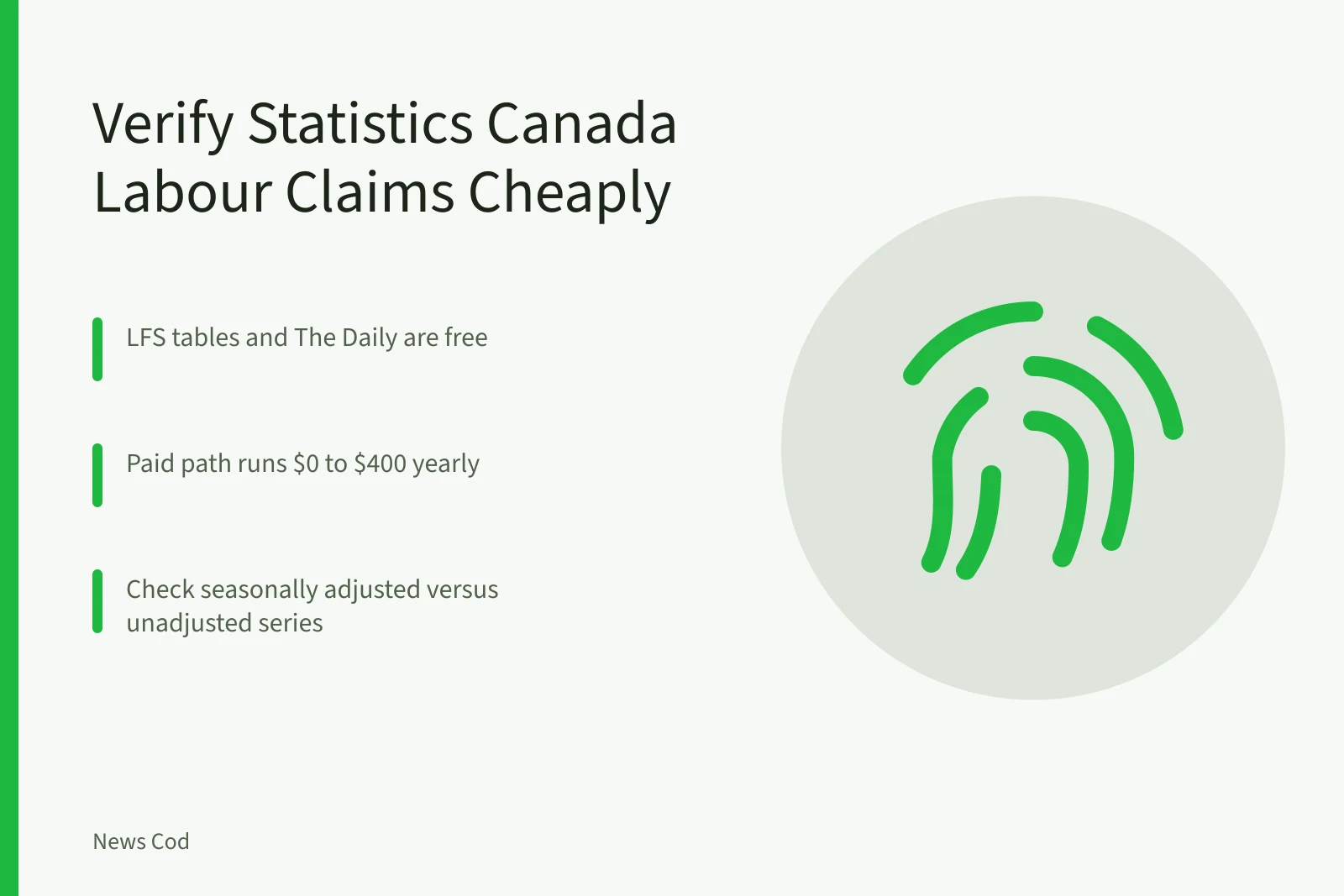 Verify Statistics Canada Labour Claims Cheaply

LFS tables and The Daily are free

Paid path runs \$0 to \$400 yearly

Check seasonally adjusted versus unadjusted series

News Cod